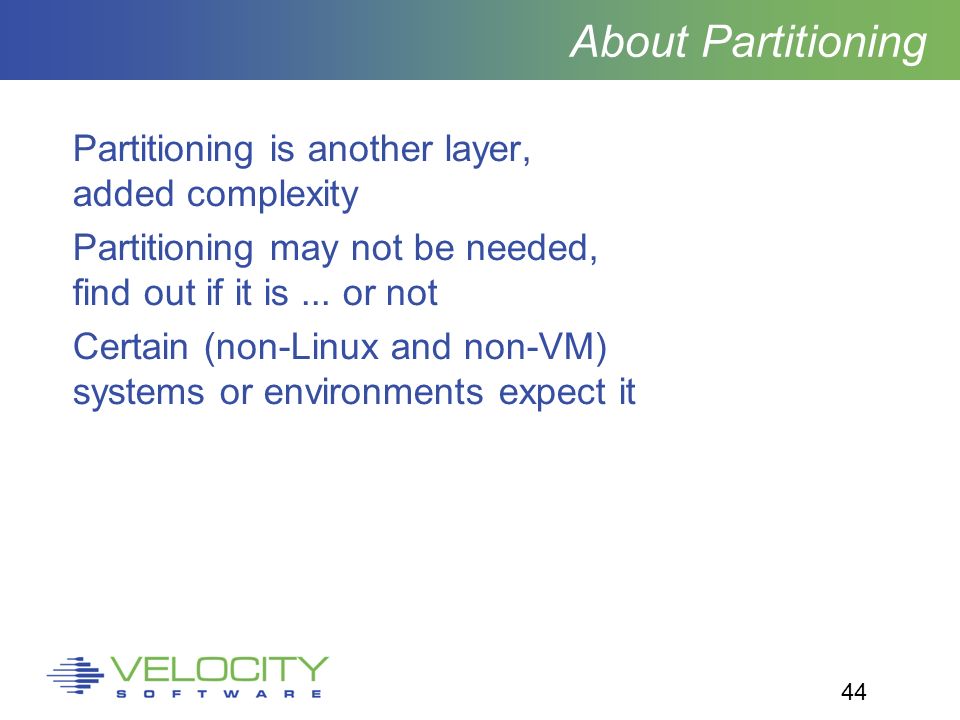 About Partitioning

Partitioning is another layer, added complexity

Partitioning may not be needed, find out if it is ... or not

Certain (non-Linux and non-VM) systems or environments expect it

VELOCITY
SOFTWARE

44